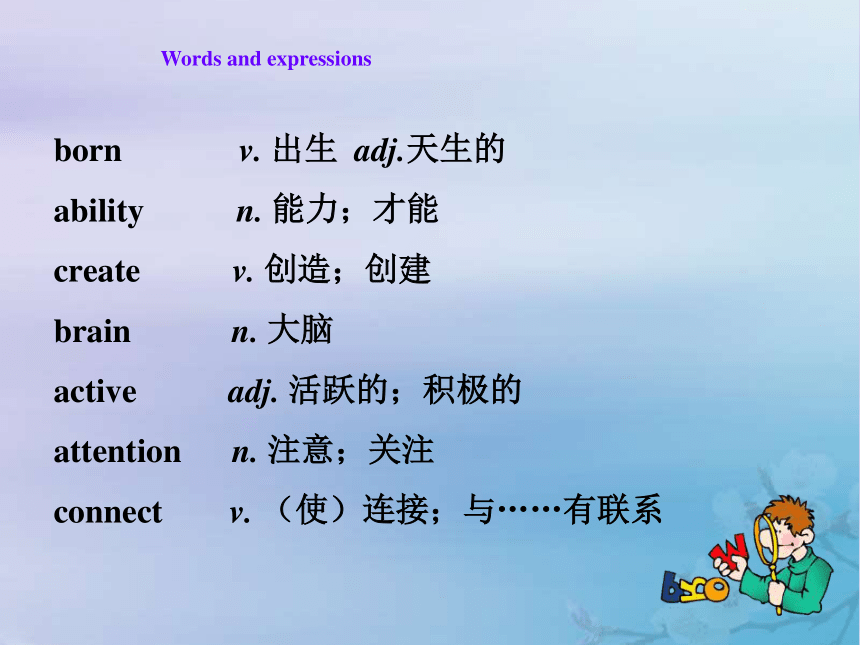 Words and expressions

born v. 出生 adj.天生的

ability n. 能力；才能

create v. 创造；创建

brain n. 大脑

active adj. 活跃的；积极的

attention n. 注意；关注

connect v. （使）连接；与……有联系